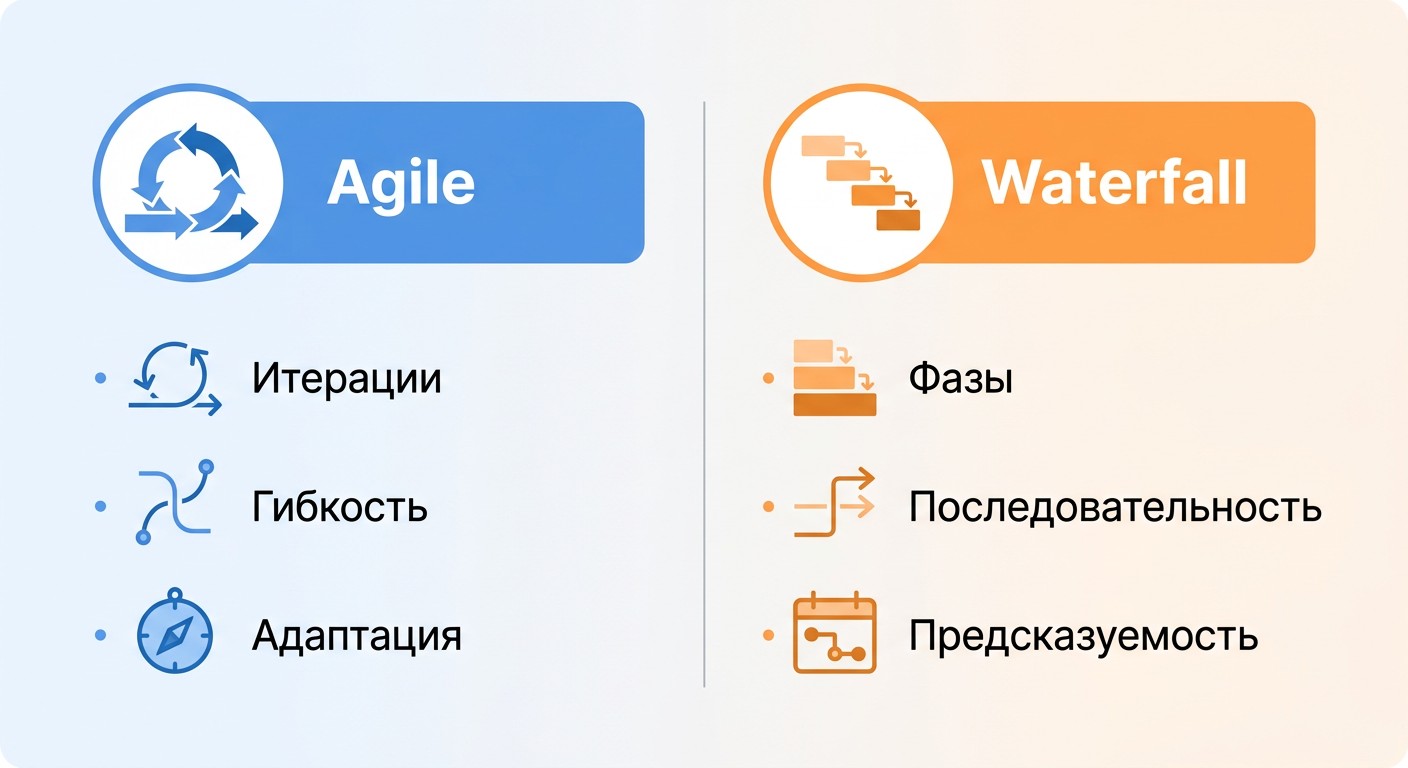 Agile

- Итерации
- Гибкость
- Адаптация

Waterfall

- Фазы
- Последовательность
- Предсказуемость